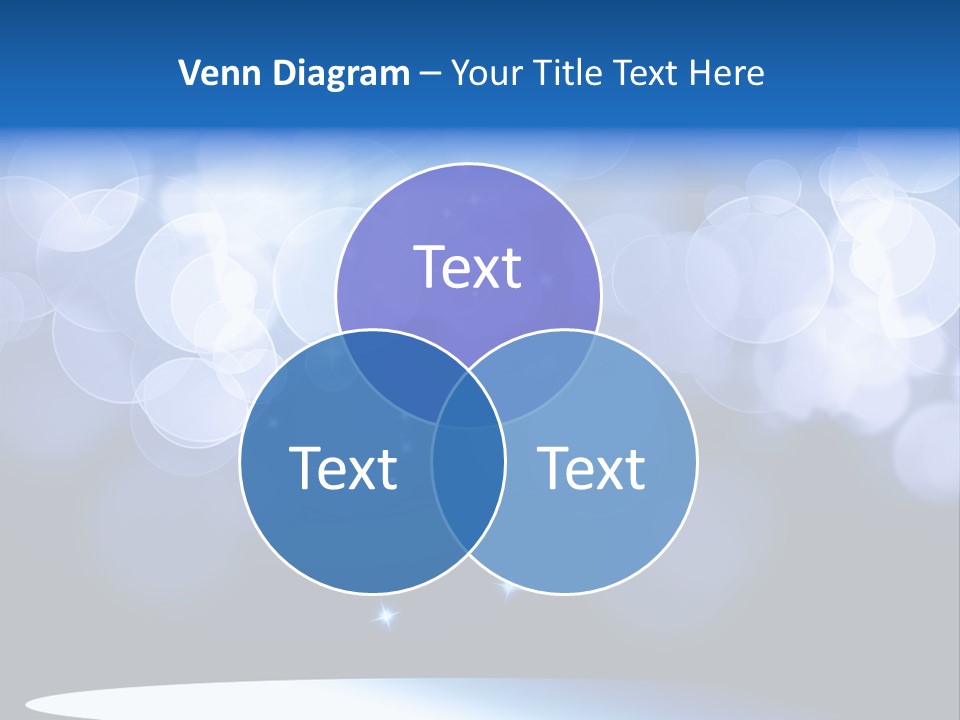 Venn Diagram – Your Title Text Here

Text

Text

Text